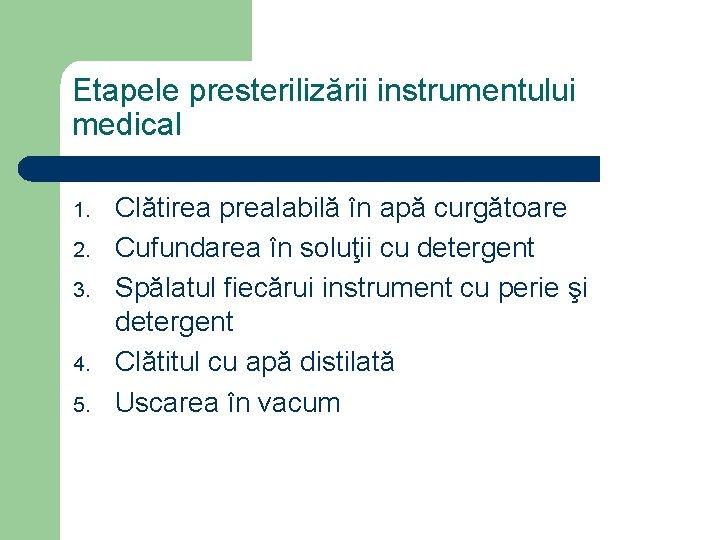 Etapele presterilizării instrumentului medical

1. Clătirea prealabilă în apă curgătoare
2. Cufundarea în soluţii cu detergent
3. Spălatul fiecărui instrument cu perie şi detergent
4. Clătitul cu apă distilată
5. Uscarea în vacum